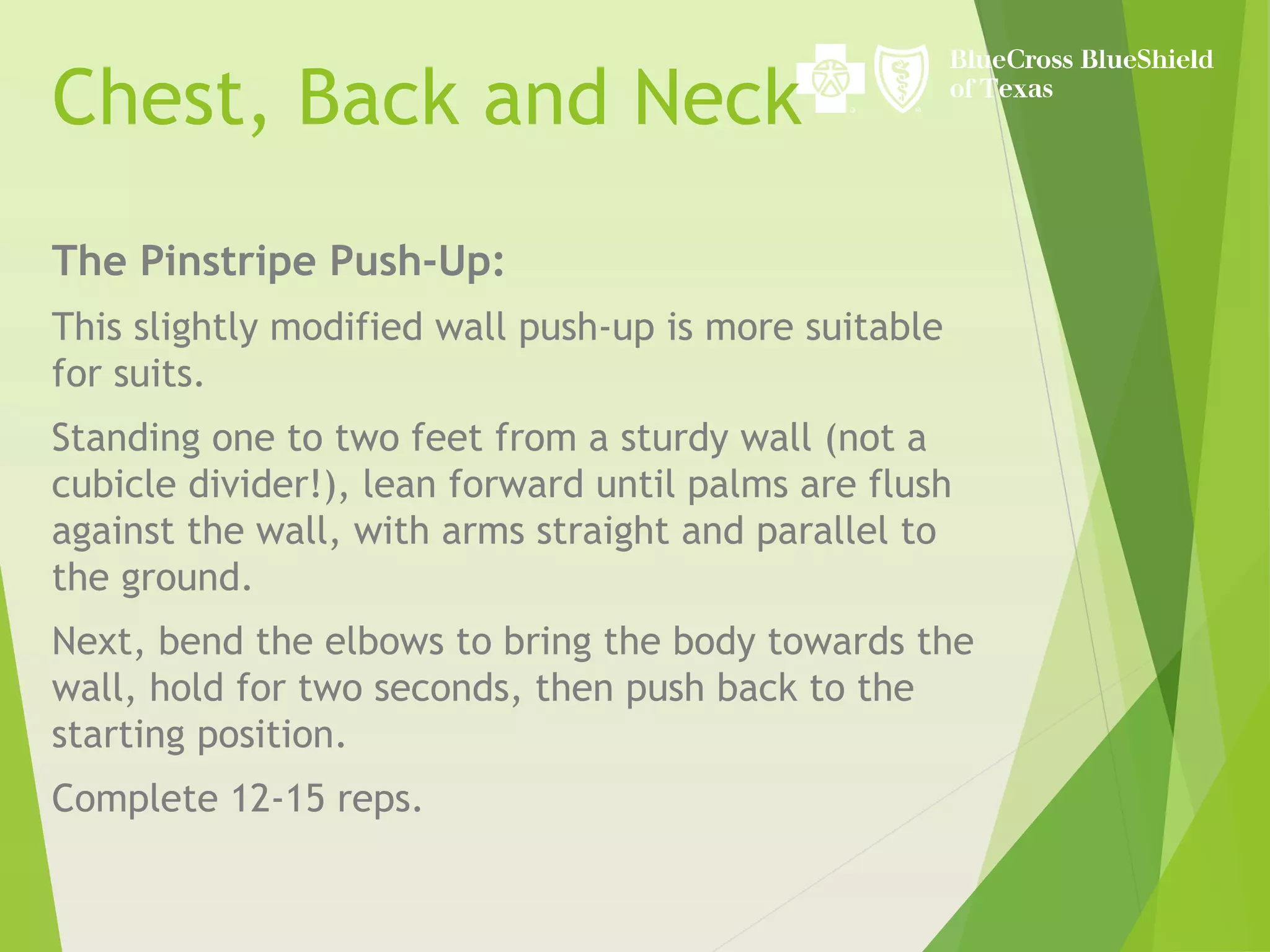 Chest, Back and Neck

BlueCross BlueShield of Texas

The Pinstripe Push-Up:

This slightly modified wall push-up is more suitable for suits.

Standing one to two feet from a sturdy wall (not a cubicle divider!), lean forward until palms are flush against the wall, with arms straight and parallel to the ground.

Next, bend the elbows to bring the body towards the wall, hold for two seconds, then push back to the starting position.

Complete 12-15 reps.